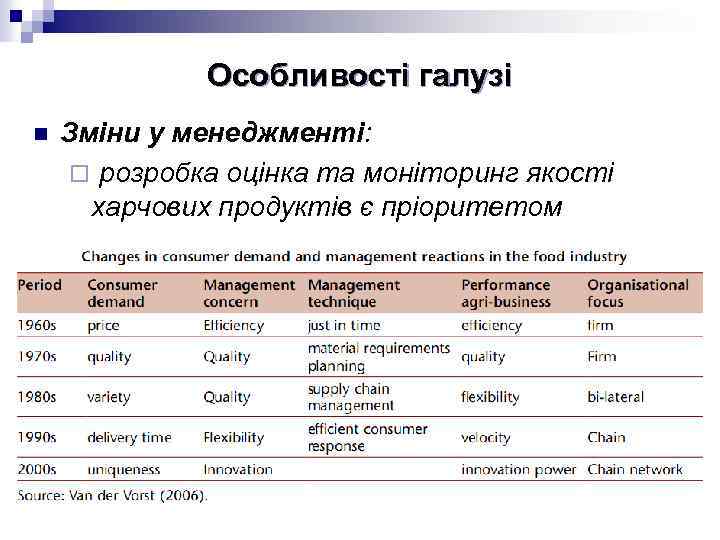 Особливості галузі

Зміни у менеджменті:

розробка оцінка та моніторинг якості харчових продуктів є пріоритетом

Changes in consumer demand and management reactions in the food industry

| Period | Consumer demand | Management concern | Management technique | Performance agri-business | Organisational focus |
|---|---|---|---|---|---|
| 1960s | price | Efficiency | just in time | efficiency | firm |
| 1970s | quality | Quality | material requirements planning | quality | Firm |
| 1980s | variety | Quality | supply chain management | flexibility | bi-lateral |
| 1990s | delivery time | Flexibility | efficient consumer response | velocity | Chain |
| 2000s | uniqueness | Innovation | | innovation power | Chain network |

Source: Van der Vorst (2006).